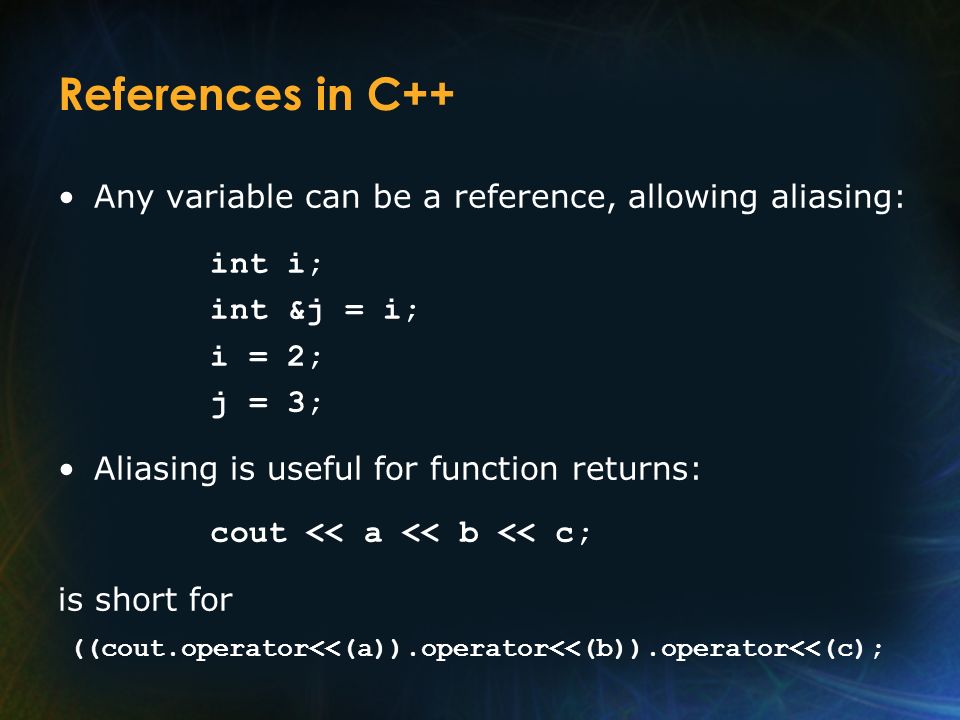 References in C++

• Any variable can be a reference, allowing aliasing:

int i;
int &j = i;
i = 2;
j = 3;

• Aliasing is useful for function returns:

cout << a << b << c;

is short for

((cout.operator<<(a)).operator<<(b)).operator<<(c);